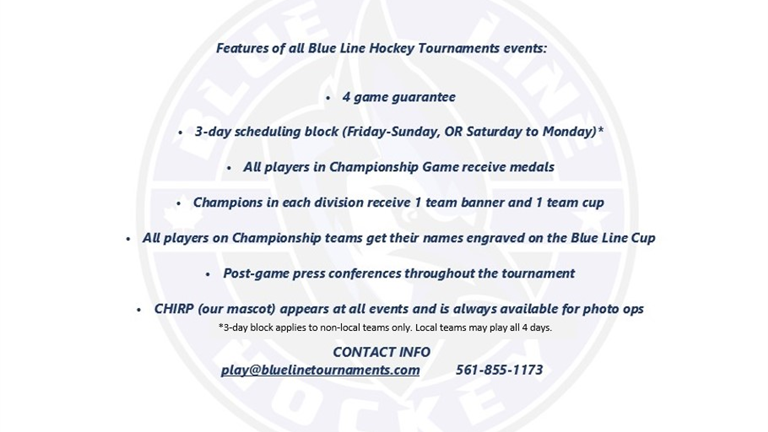 Features of all Blue Line Hockey Tournaments events:

• 4 game guarantee

• 3-day scheduling block (Friday-Sunday, OR Saturday to Monday)*

• All players in Championship Game receive medals

• Champions in each division receive 1 team banner and 1 team cup

• All players on Championship teams get their names engraved on the Blue Line Cup

• Post-game press conferences throughout the tournament

• CHIRP (our mascot) appears at all events and is always available for photo ops

*3-day block applies to non-local teams only. Local teams may play all 4 days.

CONTACT INFO
play@bluelinetournaments.com 561-855-1173

BLUE LINE HOCKEY